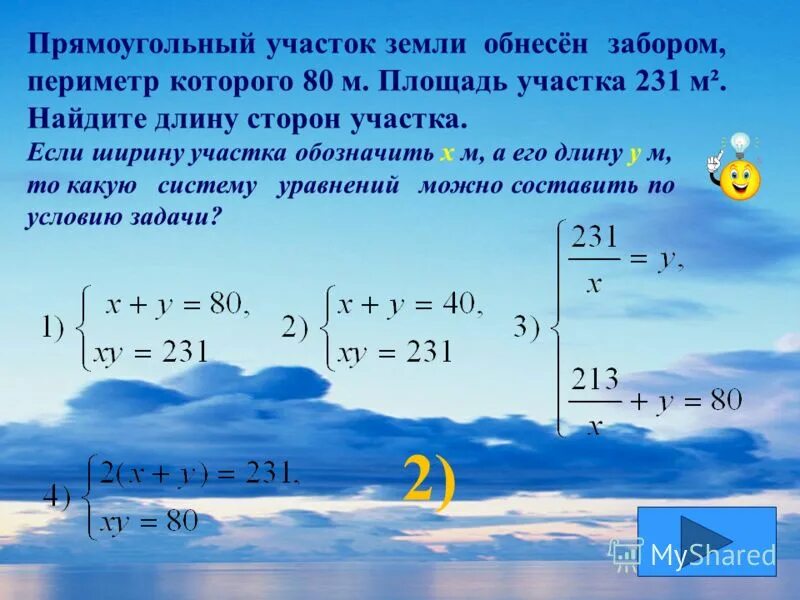 Прямоугольный участок земли обнесён забором, периметр которого 80 м. Площадь участка 231 м². Найдите длину сторон участка.
Если ширину участка обозначить x м, а его длину y м, то какую систему уравнений можно составить по условию задачи?

1) $\begin{cases} x + y = 80, \\ xy = 231 \end{cases}$

2) $\begin{cases} x + y = 40, \\ xy = 231 \end{cases}$

3) $\begin{cases} \frac{231}{x} = y, \\ \frac{213}{x} + y = 80 \end{cases}$

4) $\begin{cases} 2(x + y) = 231, \\ xy = 80 \end{cases}$

2)

MyShared